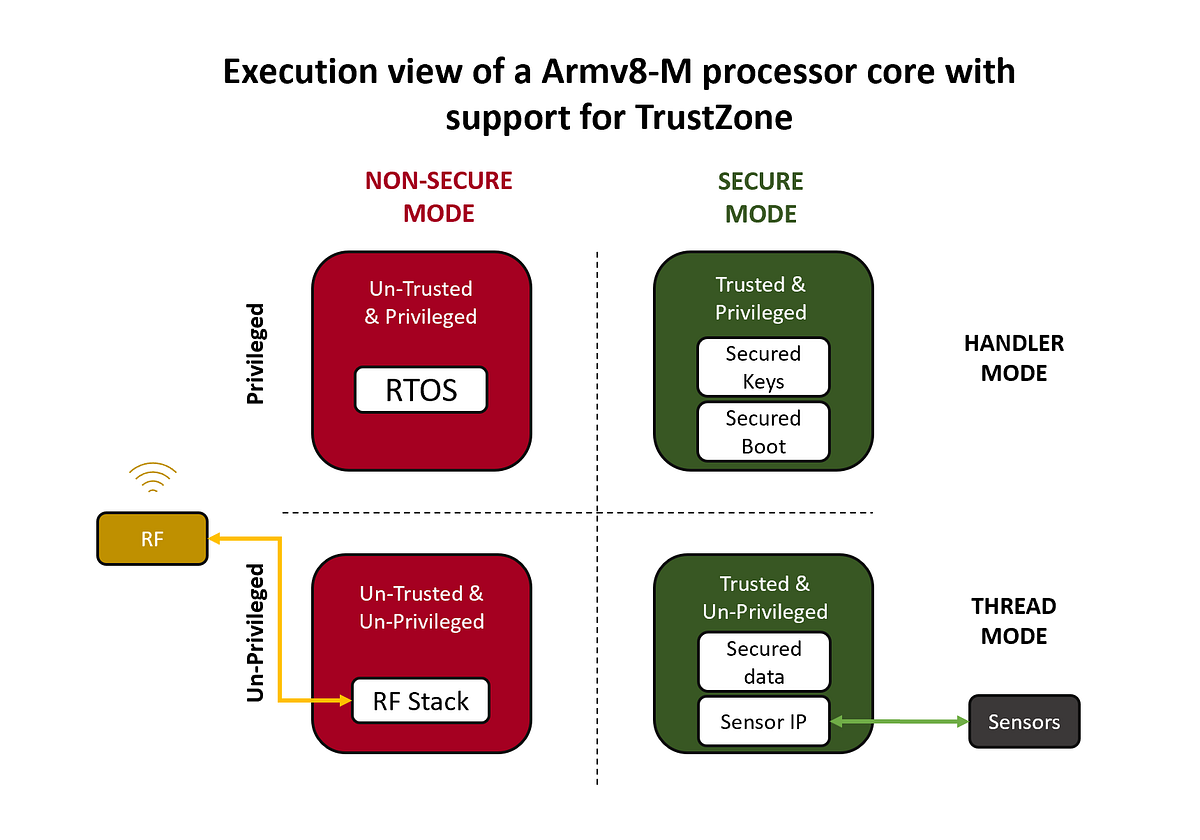 Execution view of a Armv8-M processor core with support for TrustZone

NON-SECURE MODE

SECURE MODE

Privileged

Un-Trusted & Privileged

RTOS

Trusted & Privileged

Secured Keys

Secured Boot

HANDLER MODE

RF

Un-Privileged

Un-Trusted & Un-Privileged

RF Stack

Trusted & Un-Privileged

Secured data

Sensor IP

THREAD MODE

Sensors